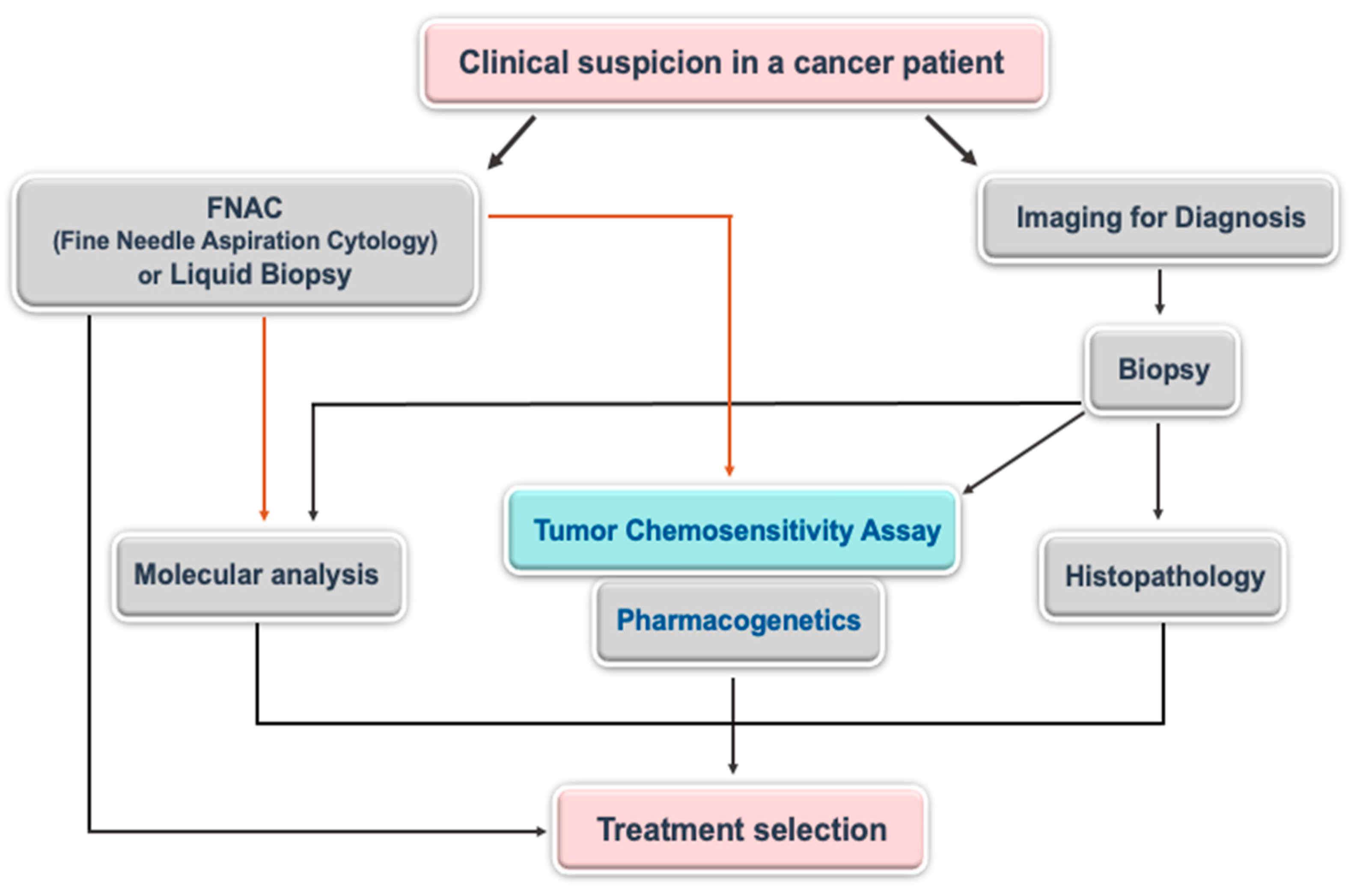 Clinical suspicion in a cancer patient

FNAC
(Fine Needle Aspiration Cytology)
or Liquid Biopsy

Imaging for Diagnosis

Biopsy

Molecular analysis

Tumor Chemosensitivity Assay

Pharmacogenetics

Histopathology

Treatment selection